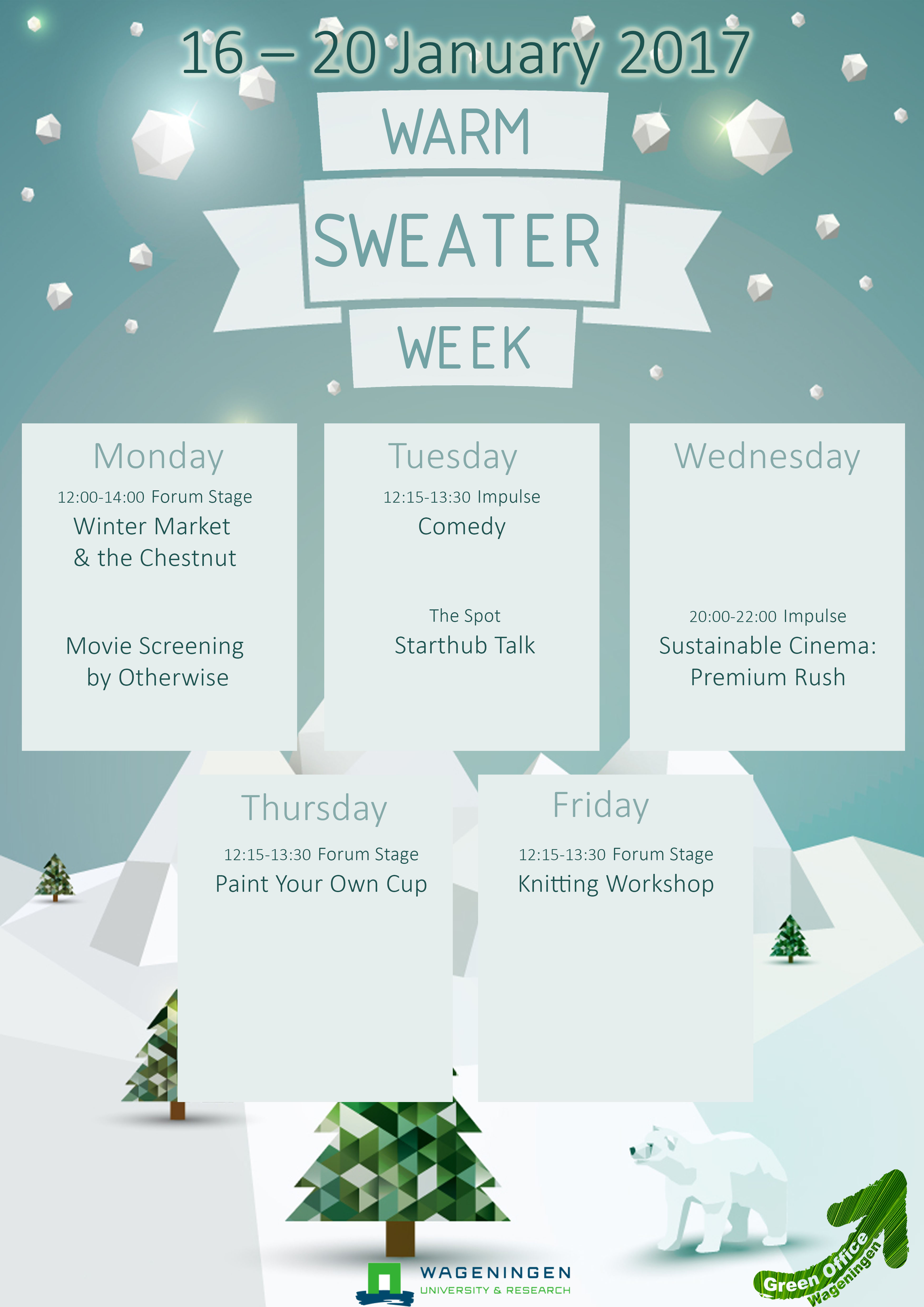 16 – 20 January 2017

WARM
SWEATER
WEEK

Monday
12:00-14:00 Forum Stage
Winter Market & the Chestnut

Movie Screening by Otherwise

Tuesday
12:15-13:30 Impulse
Comedy

The Spot
Starthub Talk

Wednesday

20:00-22:00 Impulse
Sustainable Cinema: Premium Rush

Thursday
12:15-13:30 Forum Stage
Paint Your Own Cup

Friday
12:15-13:30 Forum Stage
Knitting Workshop

WAGENINGEN
UNIVERSITY & RESEARCH

Green Office
Wageningen